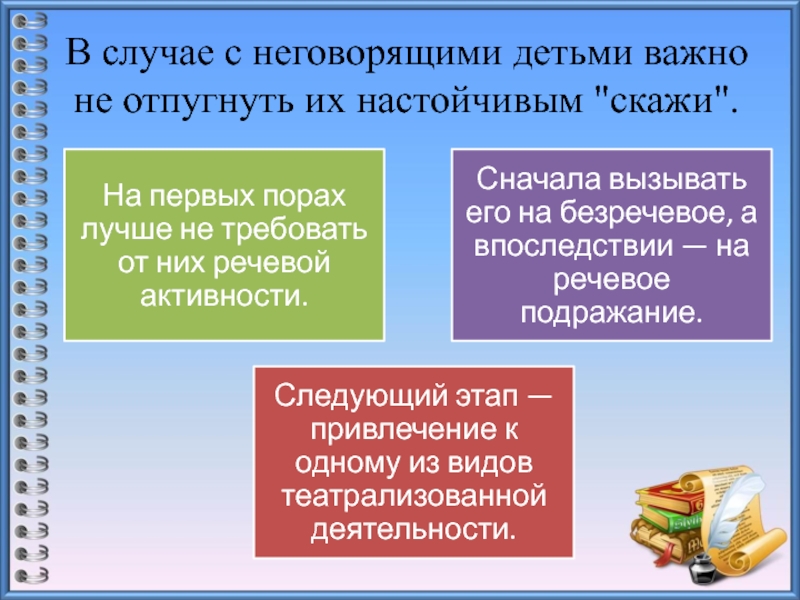 В случае с неговорящими детьми важно не отпугнуть их настойчивым "скажи".

На первых порах лучше не требовать от них речевой активности.

Сначала вызывать его на безречевое, а впоследствии — на речевое подражание.

Следующий этап — привлечение к одному из видов театрализованной деятельности.